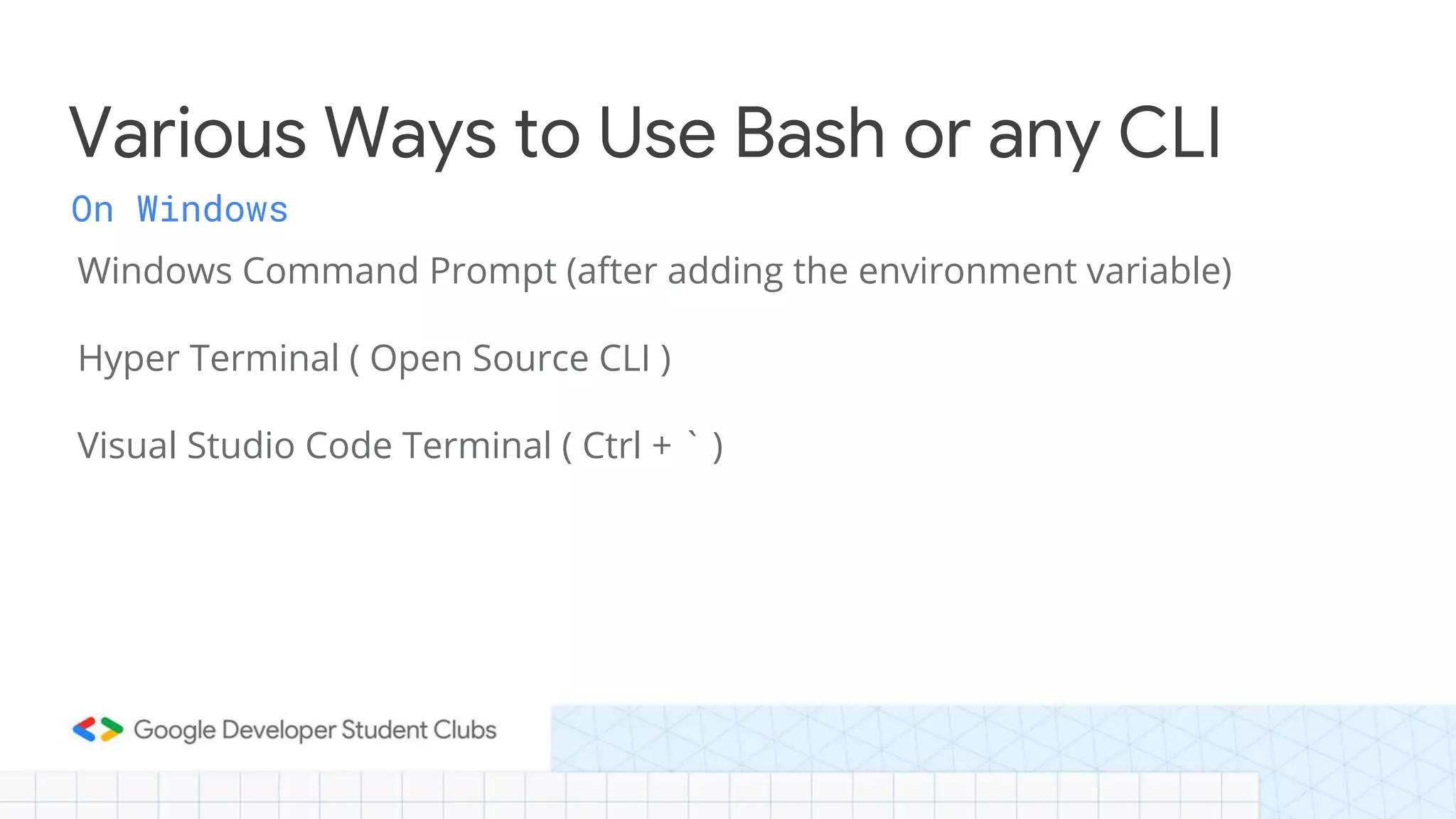 Various Ways to Use Bash or any CLI

On Windows

Windows Command Prompt (after adding the environment variable)

Hyper Terminal ( Open Source CLI )

Visual Studio Code Terminal ( Ctrl + ` )

Google Developer Student Clubs